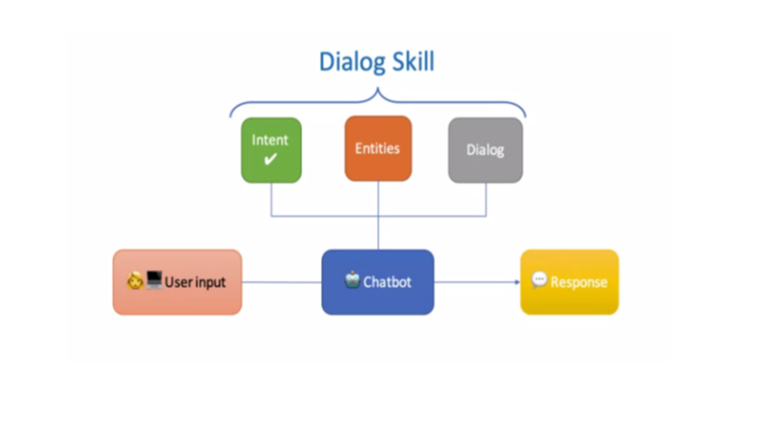 Dialog Skill

Intent ✔

Entities

Dialog

User input

Chatbot

Response